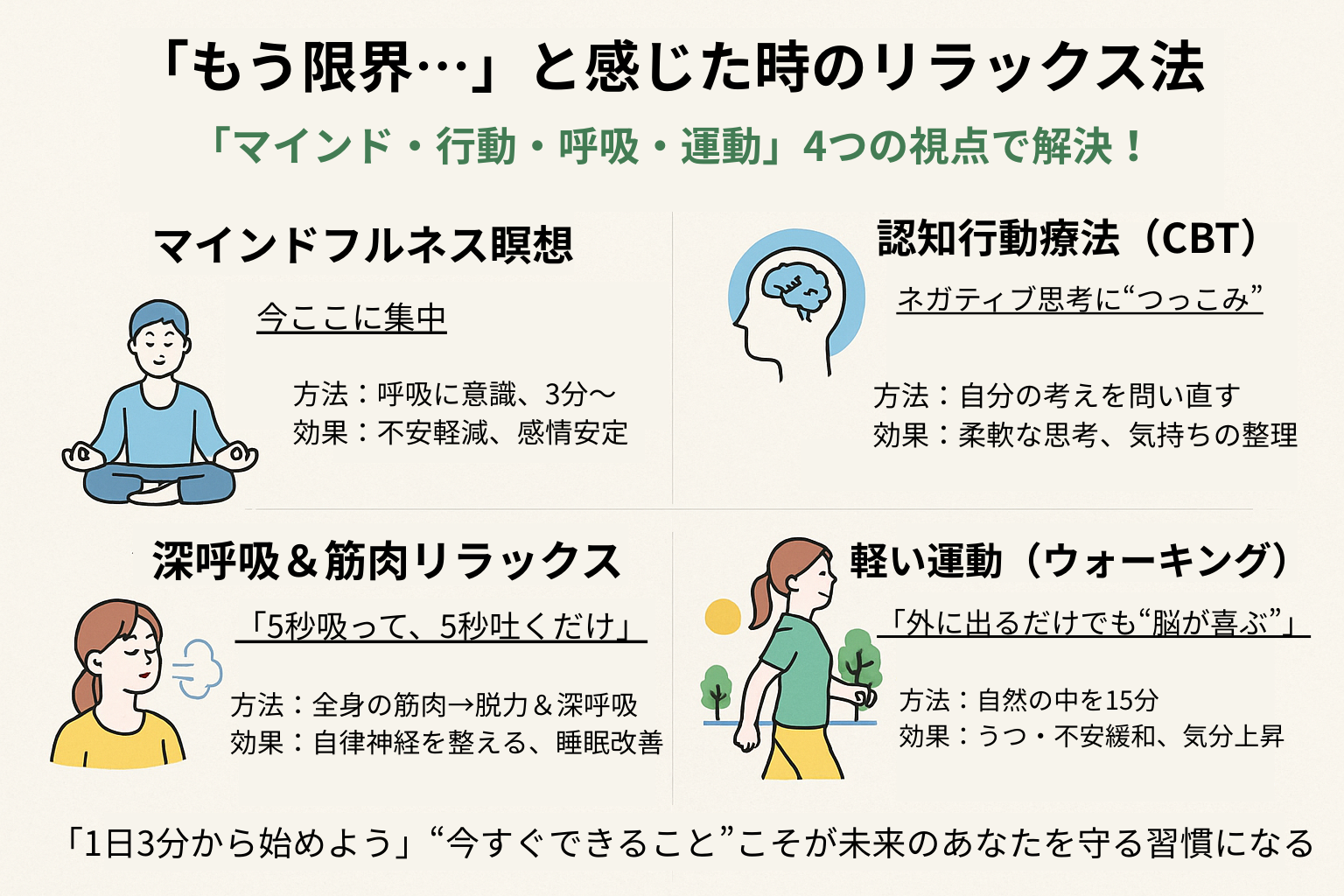 「もう限界…」と感じた時のリラックス法

「マインド・行動・呼吸・運動」4つの視点で解決！

マインドフルネス瞑想

今ここに集中

方法：呼吸に意識、3分〜
効果：不安軽減、感情安定

認知行動療法（CBT）

ネガティブ思考に“つっこみ”

方法：自分の考えを問い直す
効果：柔軟な思考、気持ちの整理

深呼吸＆筋肉リラックス

「5秒吸って、5秒吐くだけ」

方法：全身の筋肉→脱力＆深呼吸
効果：自律神経を整える、睡眠改善

軽い運動（ウォーキング）

「外に出るだけでも“脳が喜ぶ”」

方法：自然の中を15分
効果：うつ・不安緩和、気分上昇

「1日3分から始めよう」“今すぐできること”こそが未来のあなたを守る習慣になる